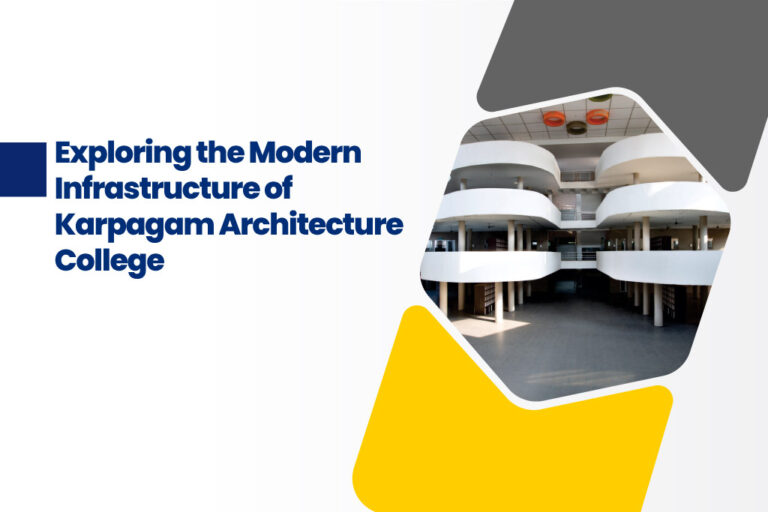 Exploring the Modern Infrastructure of Karpagam Architecture College